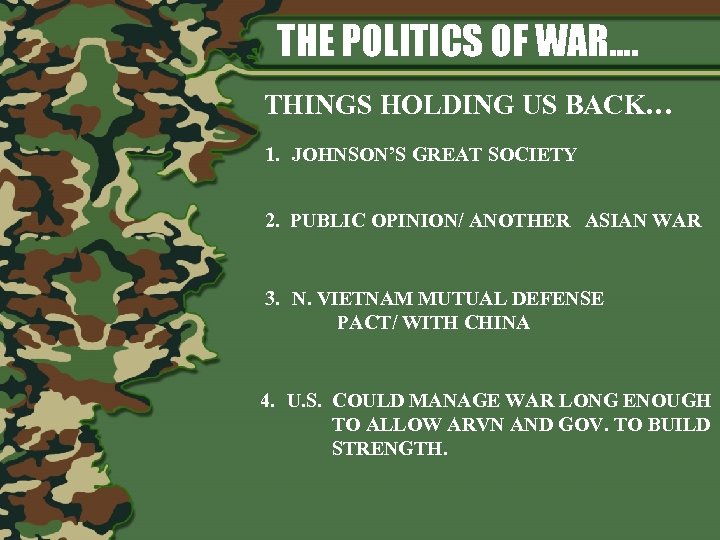 THE POLITICS OF WAR....

THINGS HOLDING US BACK...

1. JOHNSON'S GREAT SOCIETY

2. PUBLIC OPINION/ ANOTHER ASIAN WAR

3. N. VIETNAM MUTUAL DEFENSE PACT/ WITH CHINA

4. U.S. COULD MANAGE WAR LONG ENOUGH TO ALLOW ARVN AND GOV. TO BUILD STRENGTH.